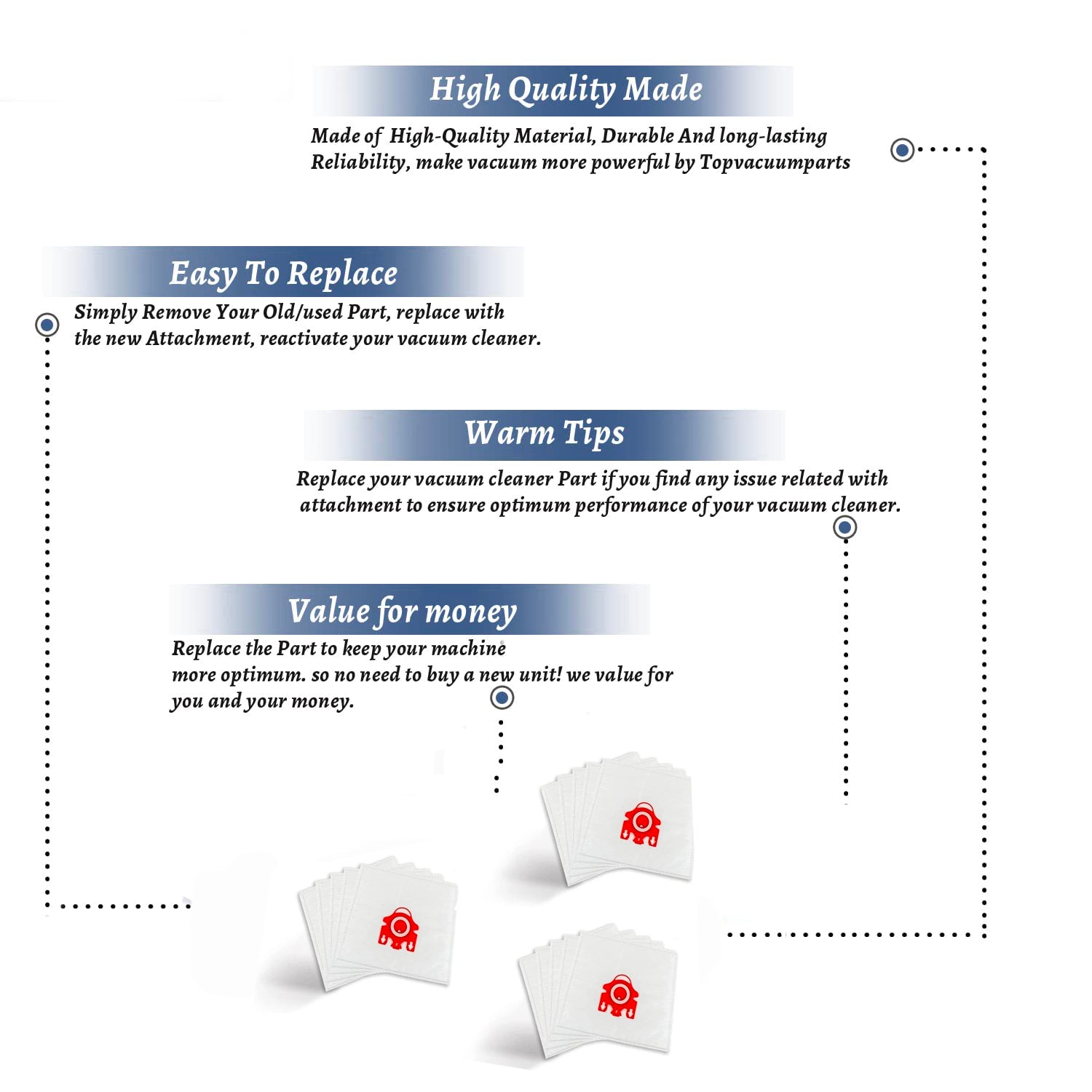 High Quality Made

Made of High-Quality Material, Durable And long-lasting Reliability, make vacuum more powerful by Topvacuumparts

Easy To Replace

Simply Remove Your Old/used Part, replace with the new Attachment, reactivate your vacuum cleaner.

Warm Tips

Replace your vacuum cleaner Part if you find any issue related with attachment to ensure optimum performance of your vacuum cleaner.

Value for money

Replace the Part to keep your machine more optimum. so no need to buy a new unit! we value for you and your money.